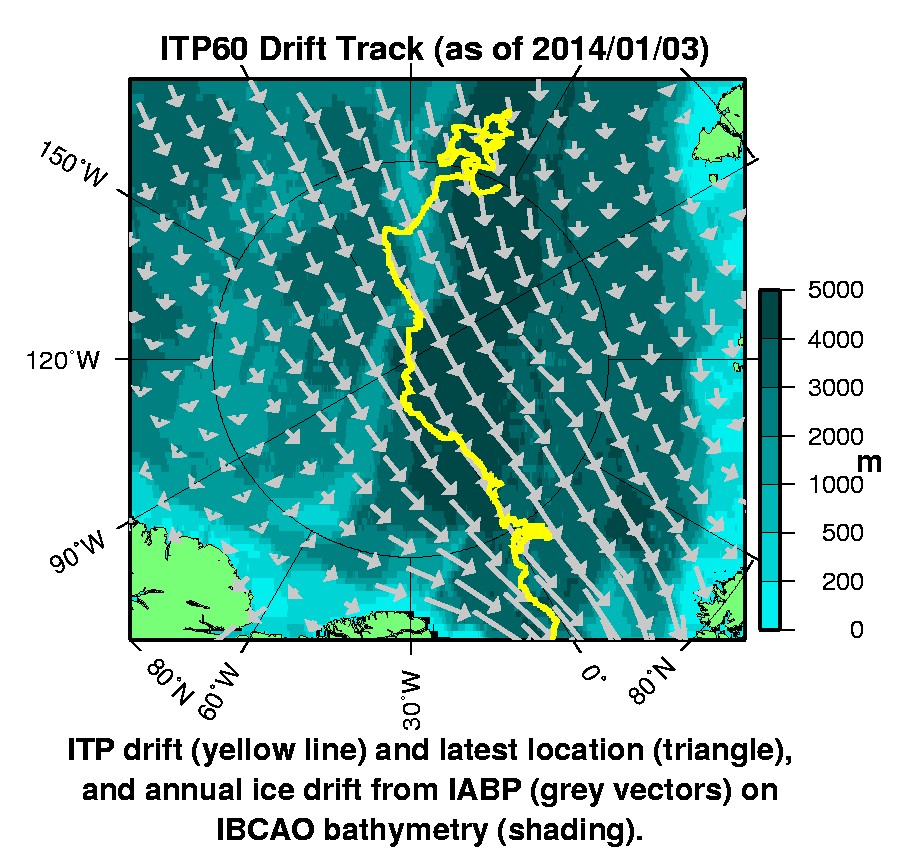 ITP60 Drift Track (as of 2014/01/03)

150°W

120°W

90°W

80°N

60°W

30°W

0°

80°N

5000
4000
3000
2000
1000
500
200
0

m

ITP drift (yellow line) and latest location (triangle), and annual ice drift from IABP (grey vectors) on IBCAO bathymetry (shading).